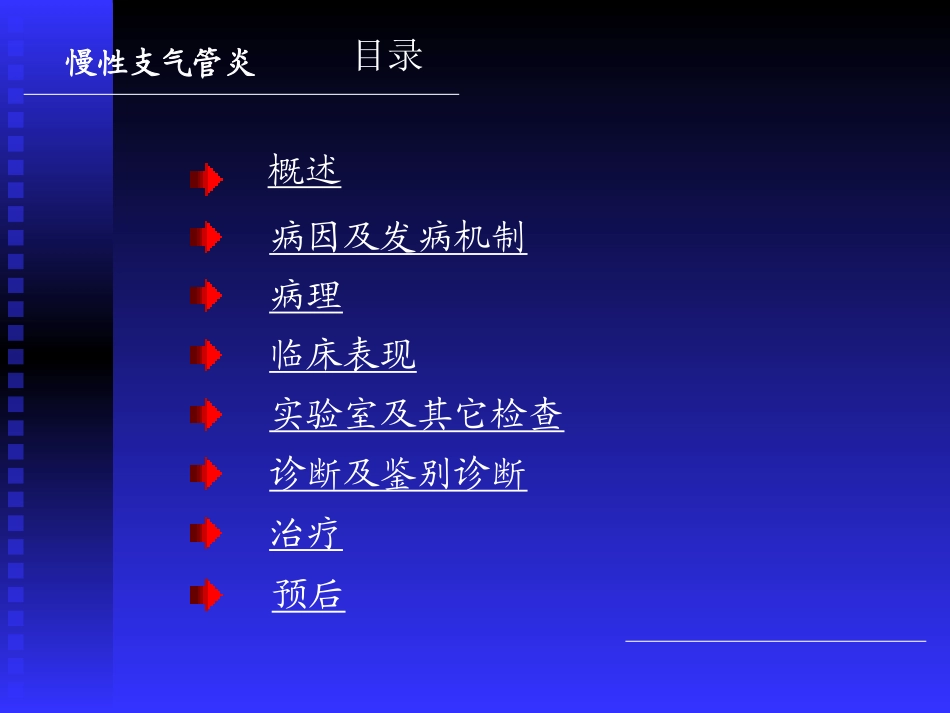 慢性支气管炎

目录

概述

病因及发病机制

病理

临床表现

实验室及其它检查

诊断及鉴别诊断

治疗

预后